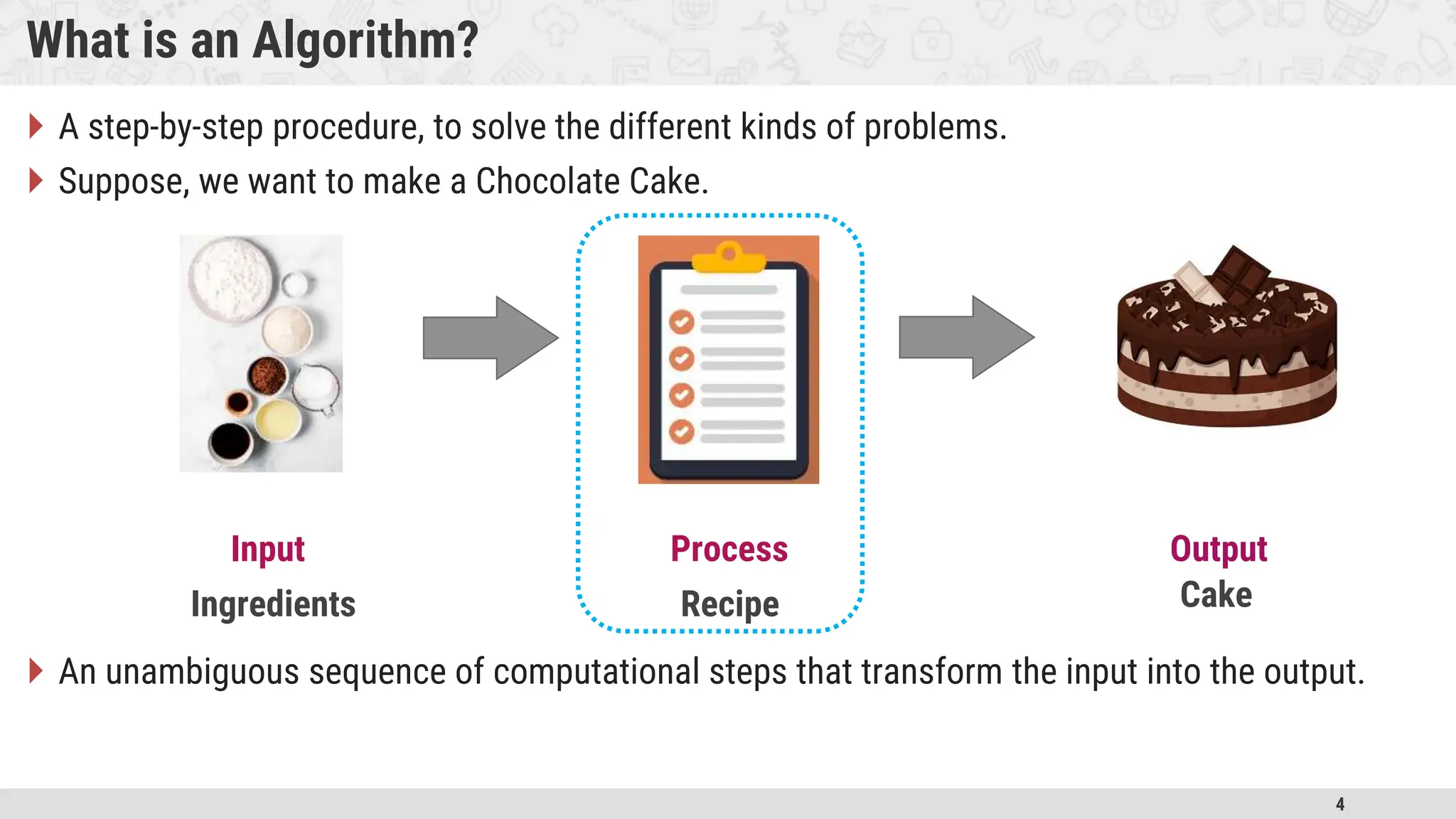 What is an Algorithm?

A step-by-step procedure, to solve the different kinds of problems.

Suppose, we want to make a Chocolate Cake.

Input
Ingredients

Process
Recipe

Output
Cake

An unambiguous sequence of computational steps that transform the input into the output.

4